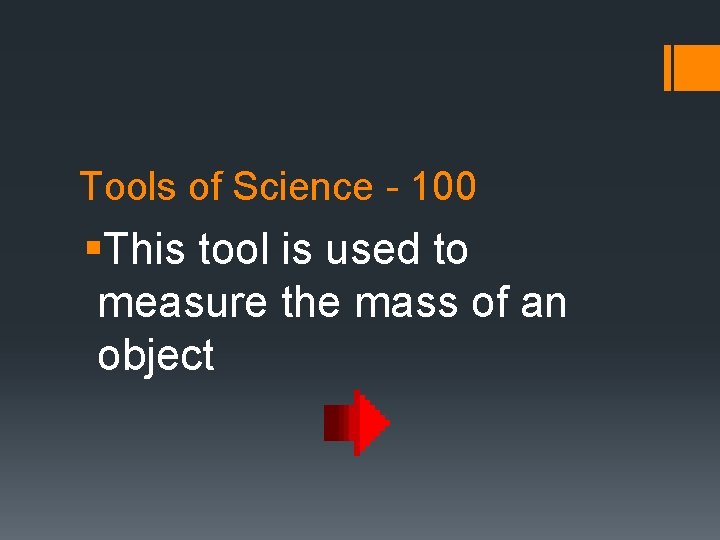 Tools of Science - 100

▪This tool is used to measure the mass of an object